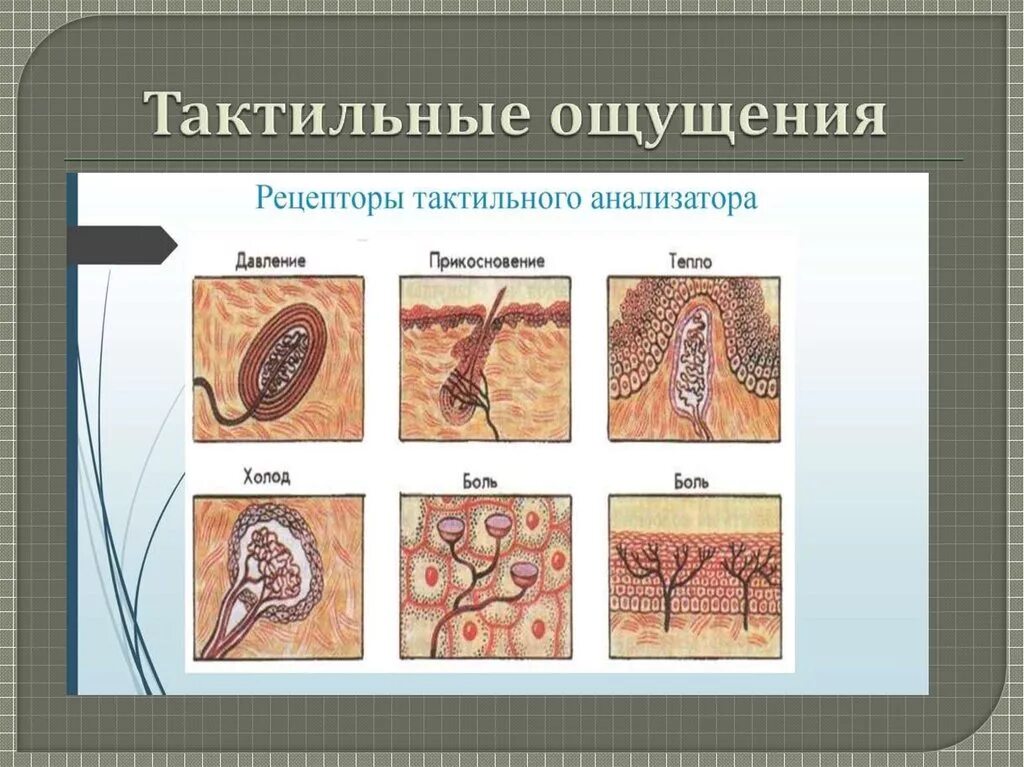 Тактильные ощущения

Рецепторы тактильного анализатора

Давление

Прикосновение

Тепло

Холод

Боль

Боль